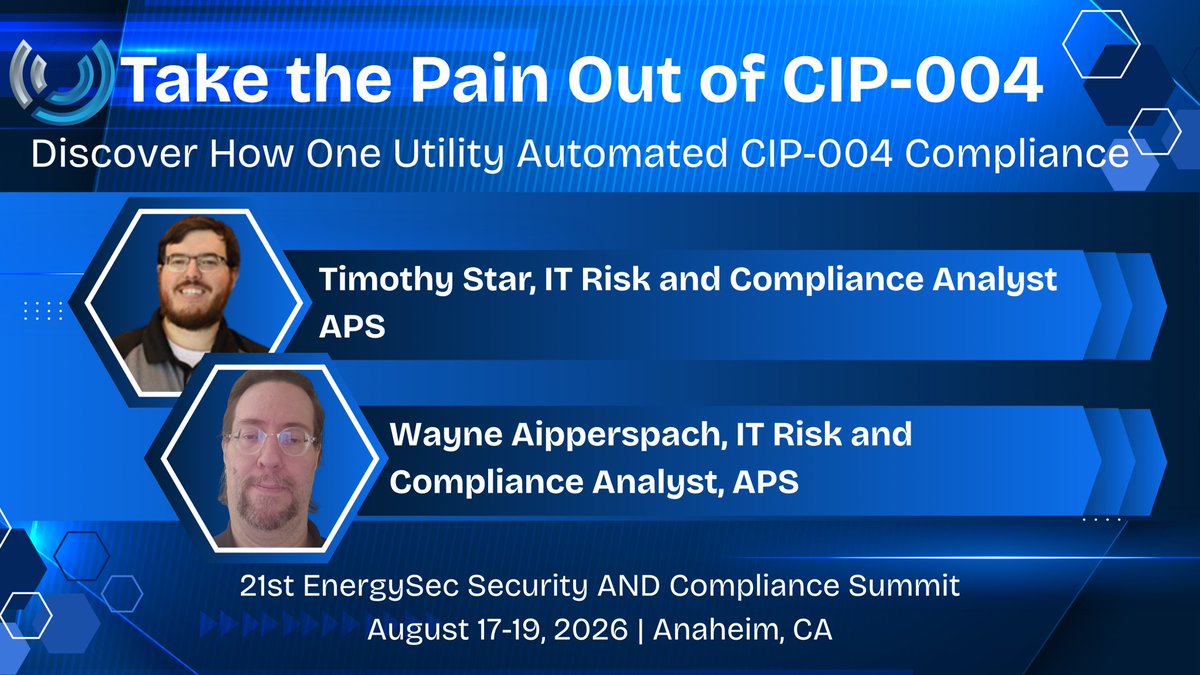 Take the Pain Out of CIP-004

Discover How One Utility Automated CIP-004 Compliance

Timothy Star, IT Risk and Compliance Analyst
APS

Wayne Aipperspach, IT Risk and Compliance Analyst, APS

21st EnergySec Security AND Compliance Summit
August 17-19, 2026 | Anaheim, CA